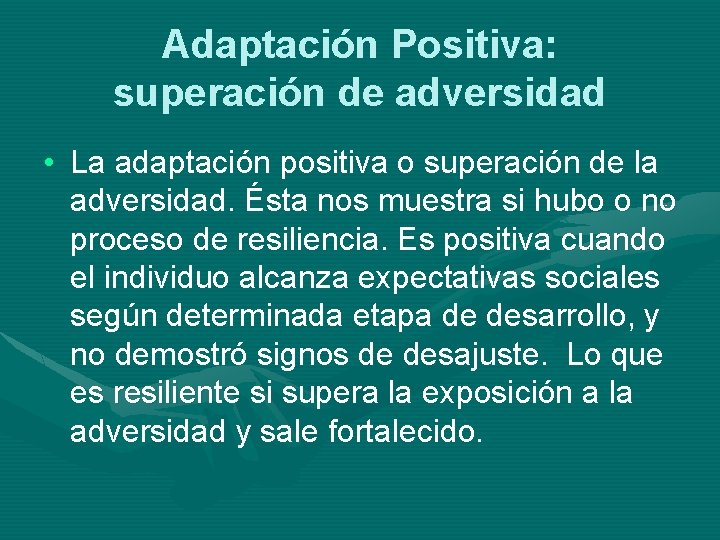 Adaptación Positiva: superación de adversidad

• La adaptación positiva o superación de la adversidad. Ésta nos muestra si hubo o no proceso de resiliencia. Es positiva cuando el individuo alcanza expectativas sociales según determinada etapa de desarrollo, y no demostró signos de desajuste.  Lo que es resiliente si supera la exposición a la adversidad y sale fortalecido.